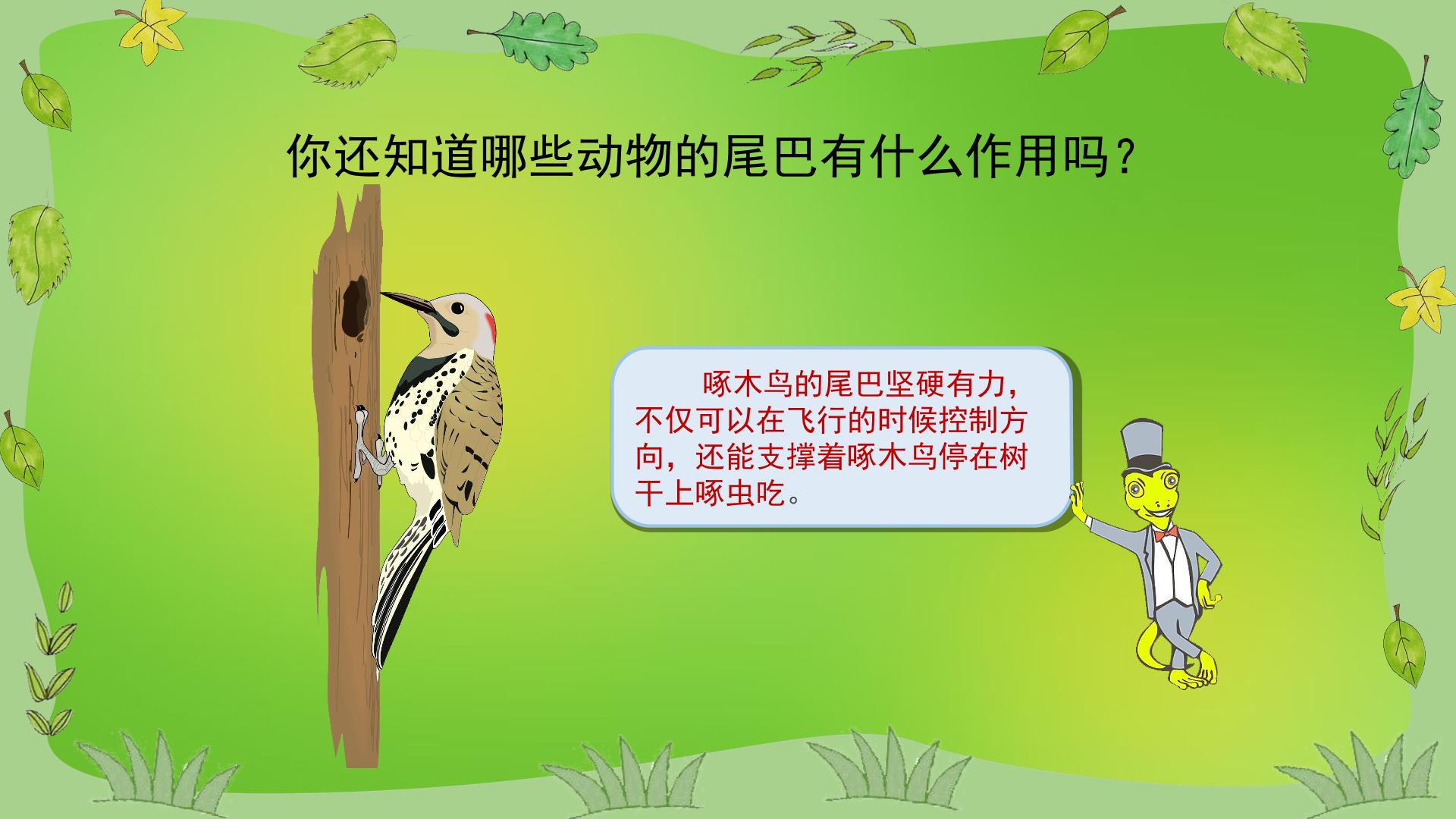 你还知道哪些动物的尾巴有什么作用吗？

啄木鸟的尾巴坚硬有力，不仅可以在飞行的时候控制方向，还能支撑着啄木鸟停在树干上啄虫吃。